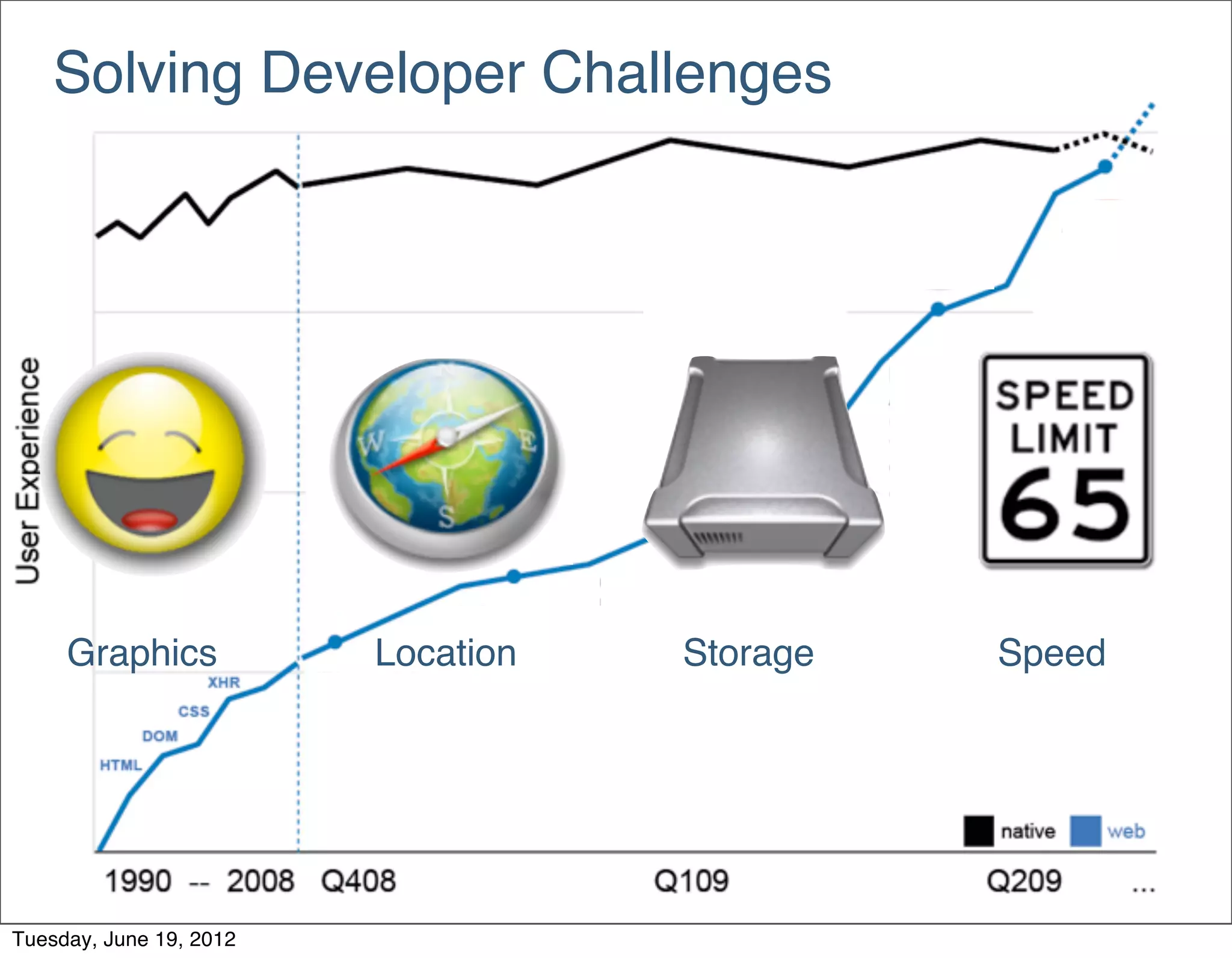 Solving Developer Challenges

User Experience

W E S

SPEED LIMIT 65

Graphics

Location

Storage

Speed

XHR
CSS
DOM
HTML

native web

1990 -- 2008 Q408 Q109 Q209 ...

Tuesday, June 19, 2012